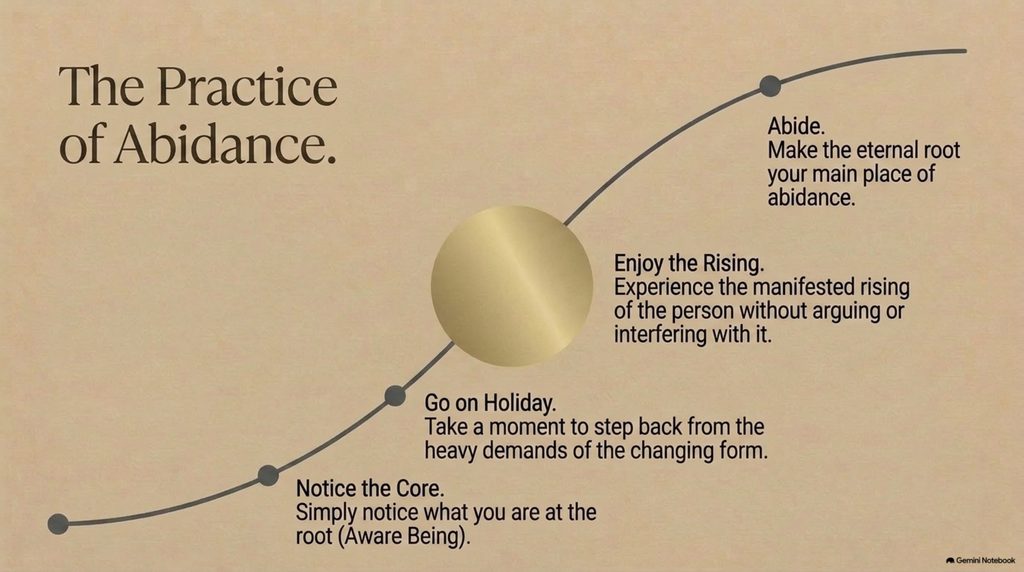 The Practice of Abidance.

Abide.
Make the eternal root your main place of abidance.

Enjoy the Rising.
Experience the manifested rising of the person without arguing or interfering with it.

Go on Holiday.
Take a moment to step back from the heavy demands of the changing form.

Notice the Core.
Simply notice what you are at the root (Aware Being).

Gemini Notebook